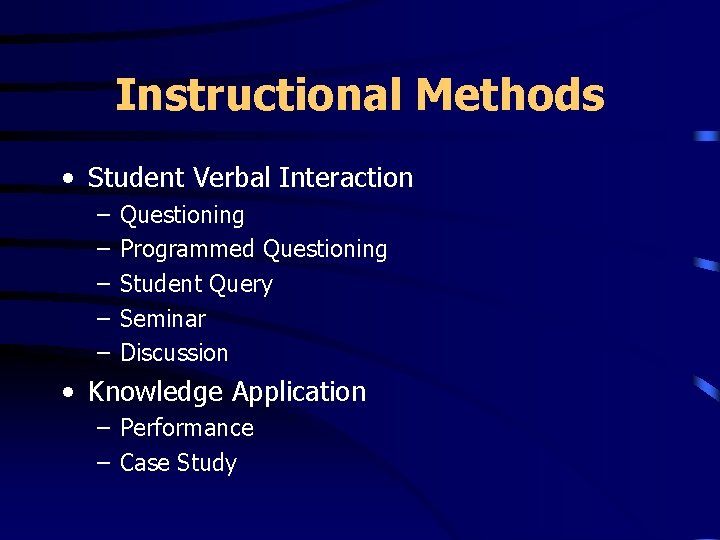 Instructional Methods

• Student Verbal Interaction
– Questioning
– Programmed Questioning
– Student Query
– Seminar
– Discussion
• Knowledge Application
– Performance
– Case Study